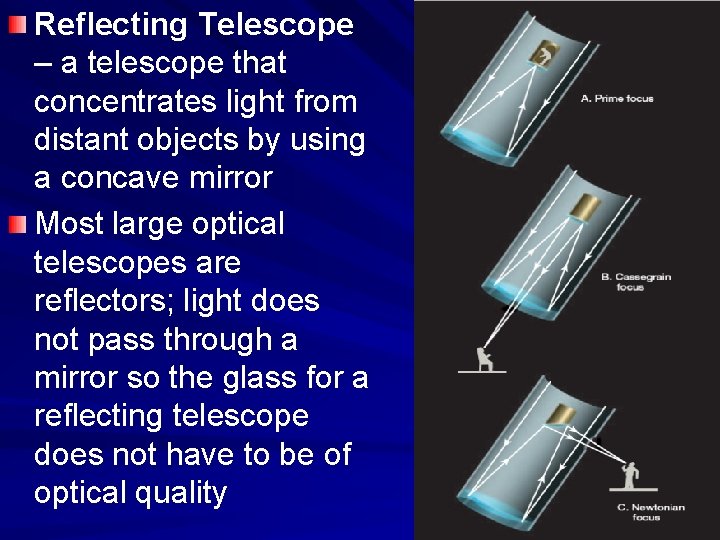 Reflecting Telescope – a telescope that concentrates light from distant objects by using a concave mirror

Most large optical telescopes are reflectors; light does not pass through a mirror so the glass for a reflecting telescope does not have to be of optical quality

A. Prime focus

B. Cassegrain focus

C. Newtonian focus